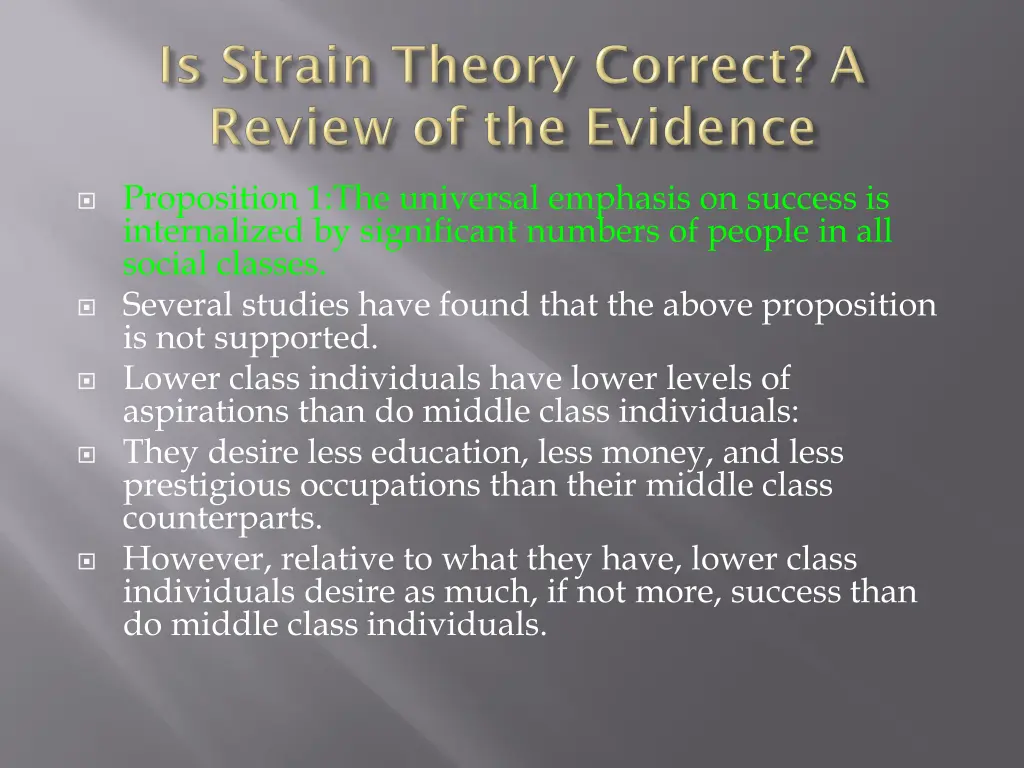 Is Strain Theory Correct? A Review of the Evidence

Proposition 1:The universal emphasis on success is internalized by significant numbers of people in all social classes.

Several studies have found that the above proposition is not supported.

Lower class individuals have lower levels of aspirations than do middle class individuals:

They desire less education, less money, and less prestigious occupations than their middle class counterparts.

However, relative to what they have, lower class individuals desire as much, if not more, success than do middle class individuals.